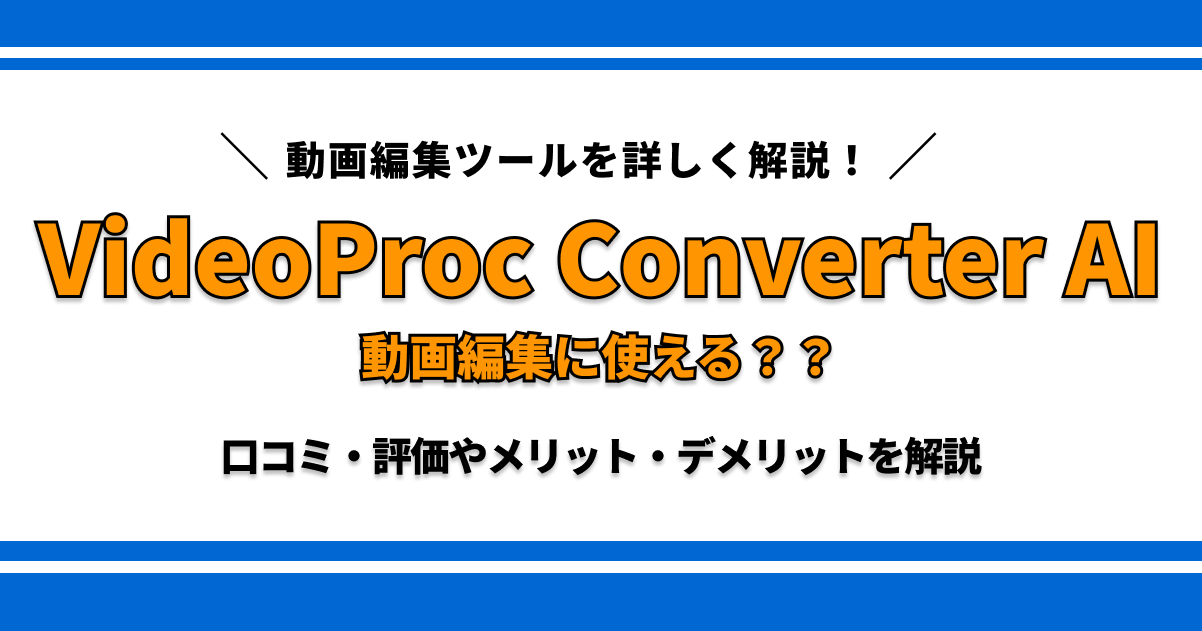 ＼ 動画編集ツールを詳しく解説！ ／

VideoProc Converter AI

動画編集に使える？？

口コミ・評価やメリット・デメリットを解説